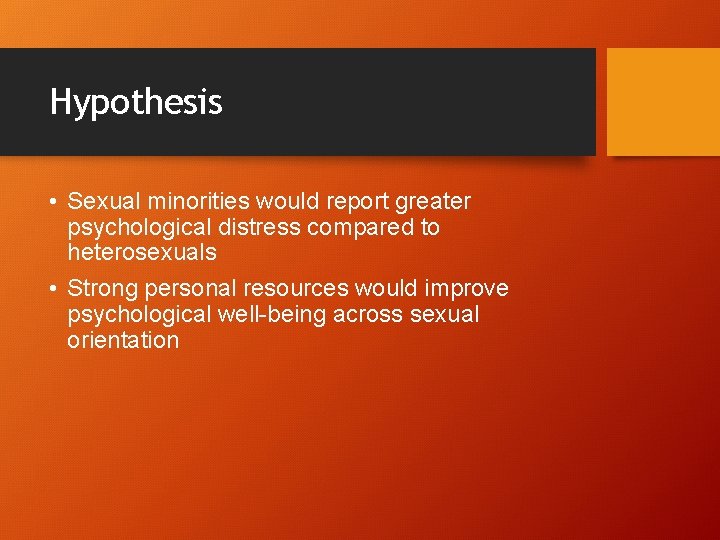 Hypothesis

• Sexual minorities would report greater psychological distress compared to heterosexuals

• Strong personal resources would improve psychological well-being across sexual orientation